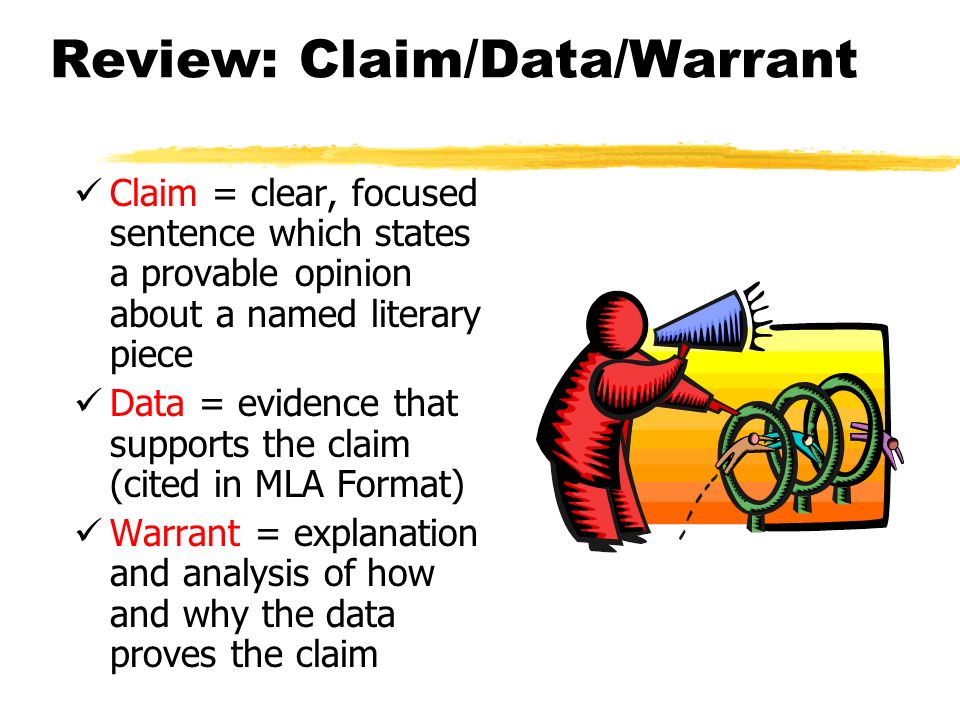 Review: Claim/Data/Warrant

✓ Claim = clear, focused sentence which states a provable opinion about a named literary piece

✓ Data = evidence that supports the claim (cited in MLA Format)

✓ Warrant = explanation and analysis of how and why the data proves the claim